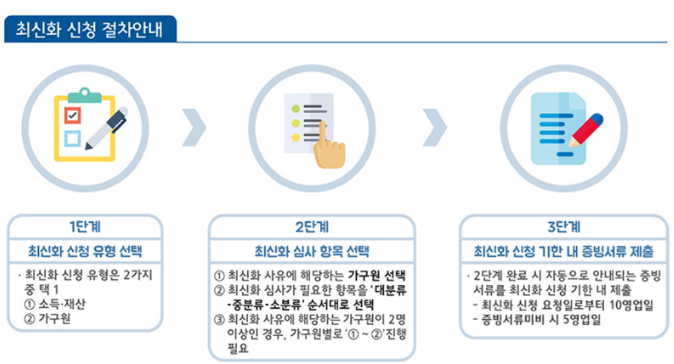 최신화 신청 절차안내

1단계

최신화 신청 유형 선택

· 최신화 신청 유형은 2가지 중 택 1
① 소득·재산
② 가구원

2단계

최신화 심사 항목 선택

① 최신화 사유에 해당하는 가구원 선택
② 최신화 심사가 필요한 항목을 '대분류-중분류-소분류' 순서대로 선택
③ 최신화 사유에 해당하는 가구원이 2명 이상인 경우, 가구원별로 '① ~ ②'진행 필요

3단계

최신화 신청 기한 내 증빙서류 제출

· 2단계 완료 시 자동으로 안내되는 증빙서류를 최신화 신청 기한 내 제출
- 최신화 신청 요청일로부터 10영업일
- 증빙서류미비 시 5영업일